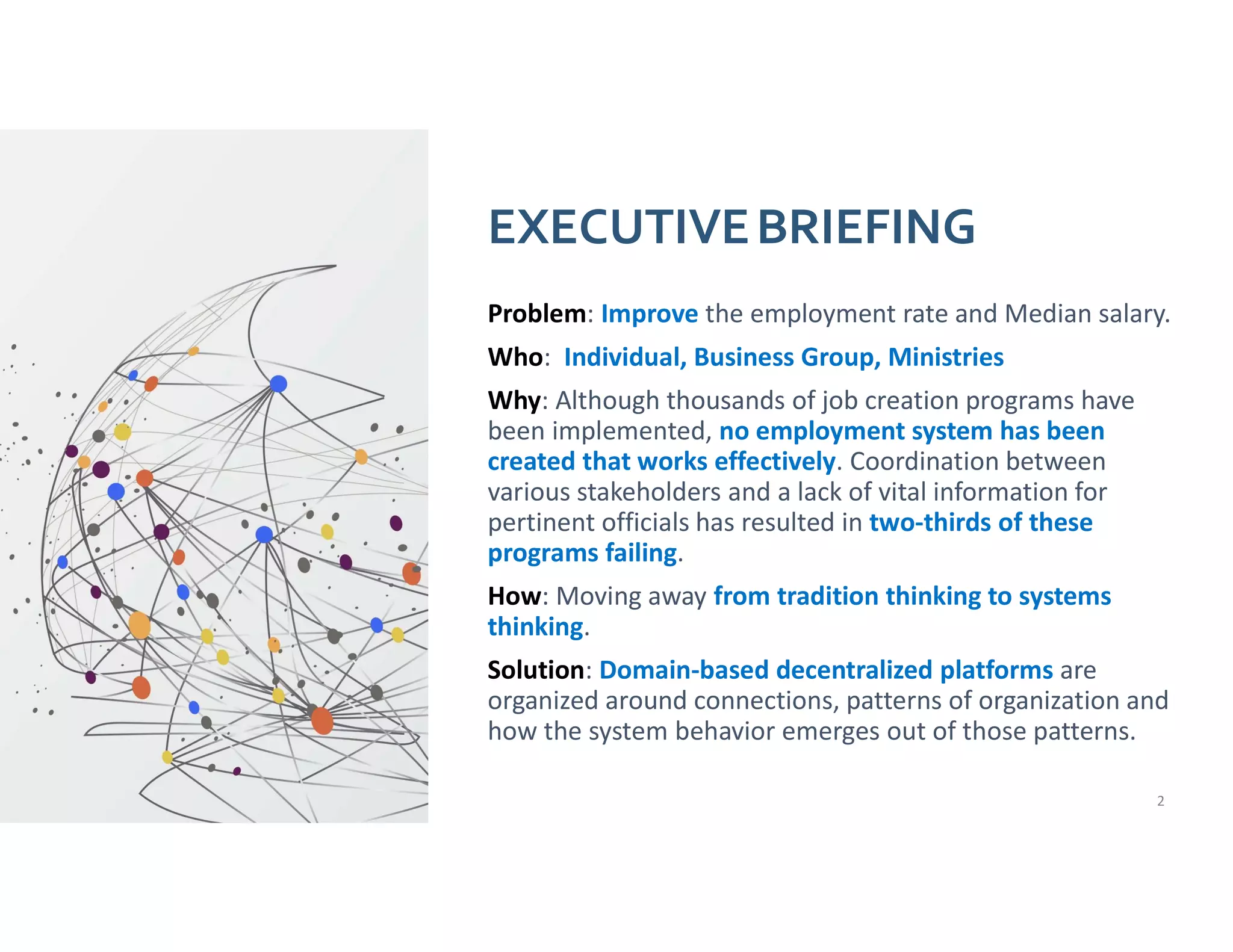 EXECUTIVE BRIEFING

Problem: Improve the employment rate and Median salary.

Who: Individual, Business Group, Ministries

Why: Although thousands of job creation programs have been implemented, no employment system has been created that works effectively. Coordination between various stakeholders and a lack of vital information for pertinent officials has resulted in two-thirds of these programs failing.

How: Moving away from tradition thinking to systems thinking.

Solution: Domain-based decentralized platforms are organized around connections, patterns of organization and how the system behavior emerges out of those patterns.

2